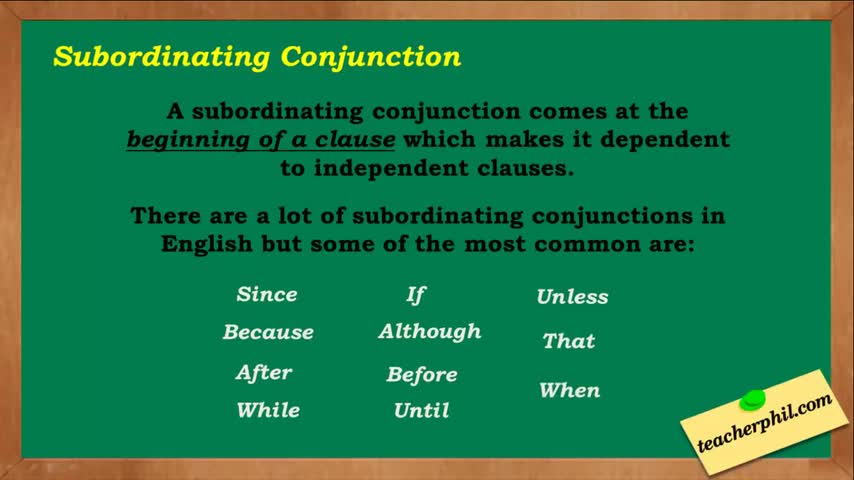 Subordinating Conjunction

A subordinating conjunction comes at the beginning of a clause which makes it dependent to independent clauses.

There are a lot of subordinating conjunctions in English but some of the most common are:

Since
Because
After
While

If
Although
Before
Until

Unless
That
When

teacherphil.com